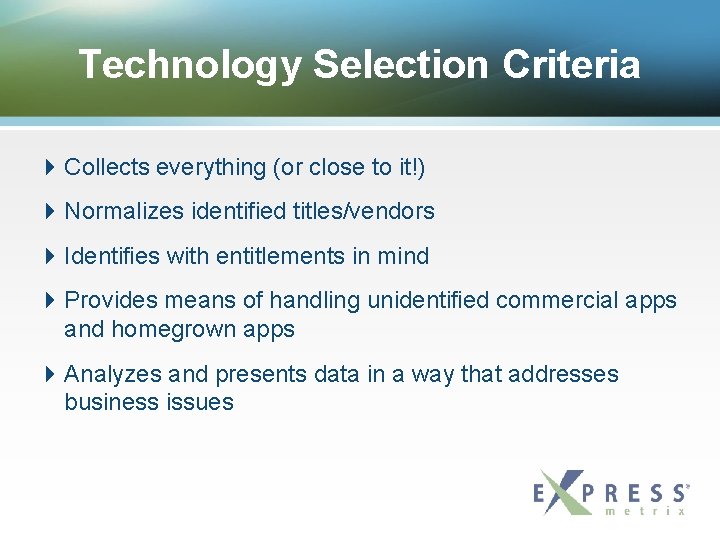 Technology Selection Criteria

Collects everything (or close to it!)

Normalizes identified titles/vendors

Identifies with entitlements in mind

Provides means of handling unidentified commercial apps and homegrown apps

Analyzes and presents data in a way that addresses business issues

EXPRESS metrix